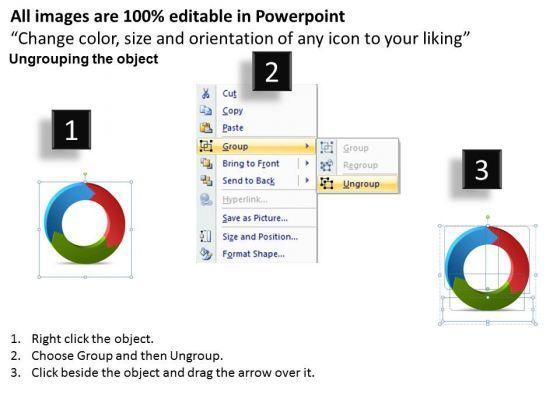 All images are 100% editable in Powerpoint
“Change color, size and orientation of any icon to your liking”
Ungrouping the object

1

2

Cut
Copy
Paste
Group
Bring to Front
Send to Back
Hyperlink...
Save as Picture...
Size and Position...
Format Shape...

Group
Regroup
Ungroup

3

1. Right click the object.
2. Choose Group and then Ungroup.
3. Click beside the object and drag the arrow over it.